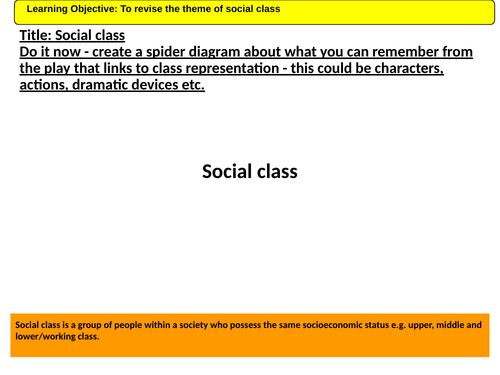 Learning Objective: To revise the theme of social class

Title: Social class
Do it now - create a spider diagram about what you can remember from the play that links to class representation - this could be characters, actions, dramatic devices etc.

Social class

Social class is a group of people within a society who possess the same socioeconomic status e.g. upper, middle and lower/working class.